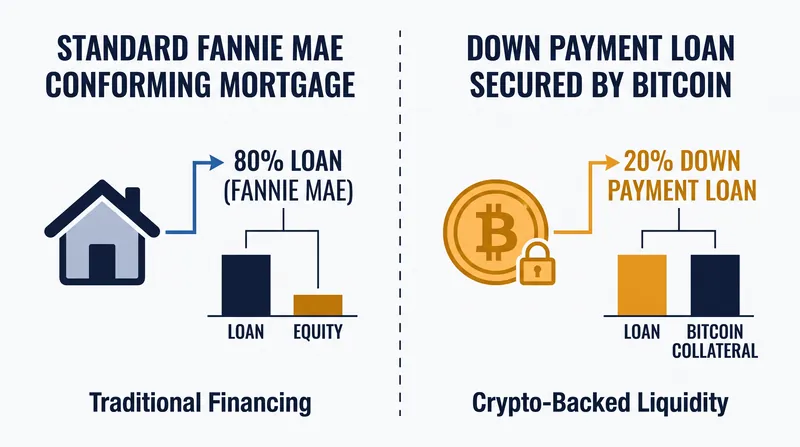 STANDARD FANNIE MAE CONFORMING MORTGAGE

80% LOAN (FANNIE MAE)

LOAN EQUITY

Traditional Financing

DOWN PAYMENT LOAN SECURED BY BITCOIN

20% DOWN PAYMENT LOAN

LOAN BITCOIN COLLATERAL

Crypto-Backed Liquidity